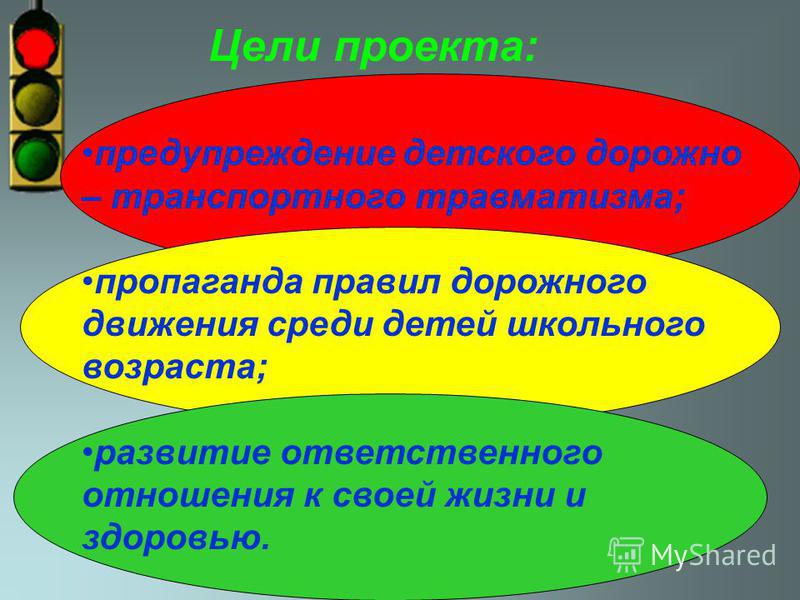 Цели проекта:

•предупреждение детского дорожно – транспортного травматизма;

•пропаганда правил дорожного движения среди детей школьного возраста;

•развитие ответственного отношения к своей жизни и здоровью.

MyShared